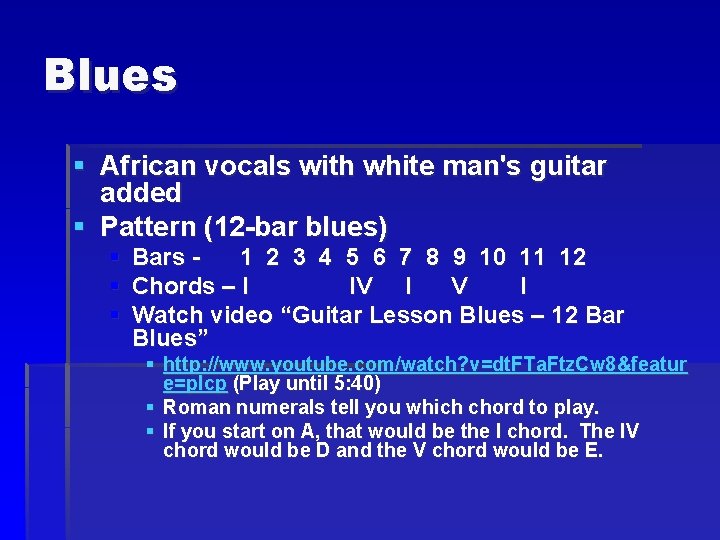 Blues

African vocals with white man's guitar added

Pattern (12-bar blues)

Bars - 1 2 3 4 5 6 7 8 9 10 11 12

Chords – I IV I V I

Watch video “Guitar Lesson Blues – 12 Bar Blues”

http://www.youtube.com/watch?v=dtFTaFtzCw8&feature=plcp (Play until 5:40)

Roman numerals tell you which chord to play.

If you start on A, that would be the I chord. The IV chord would be D and the V chord would be E.